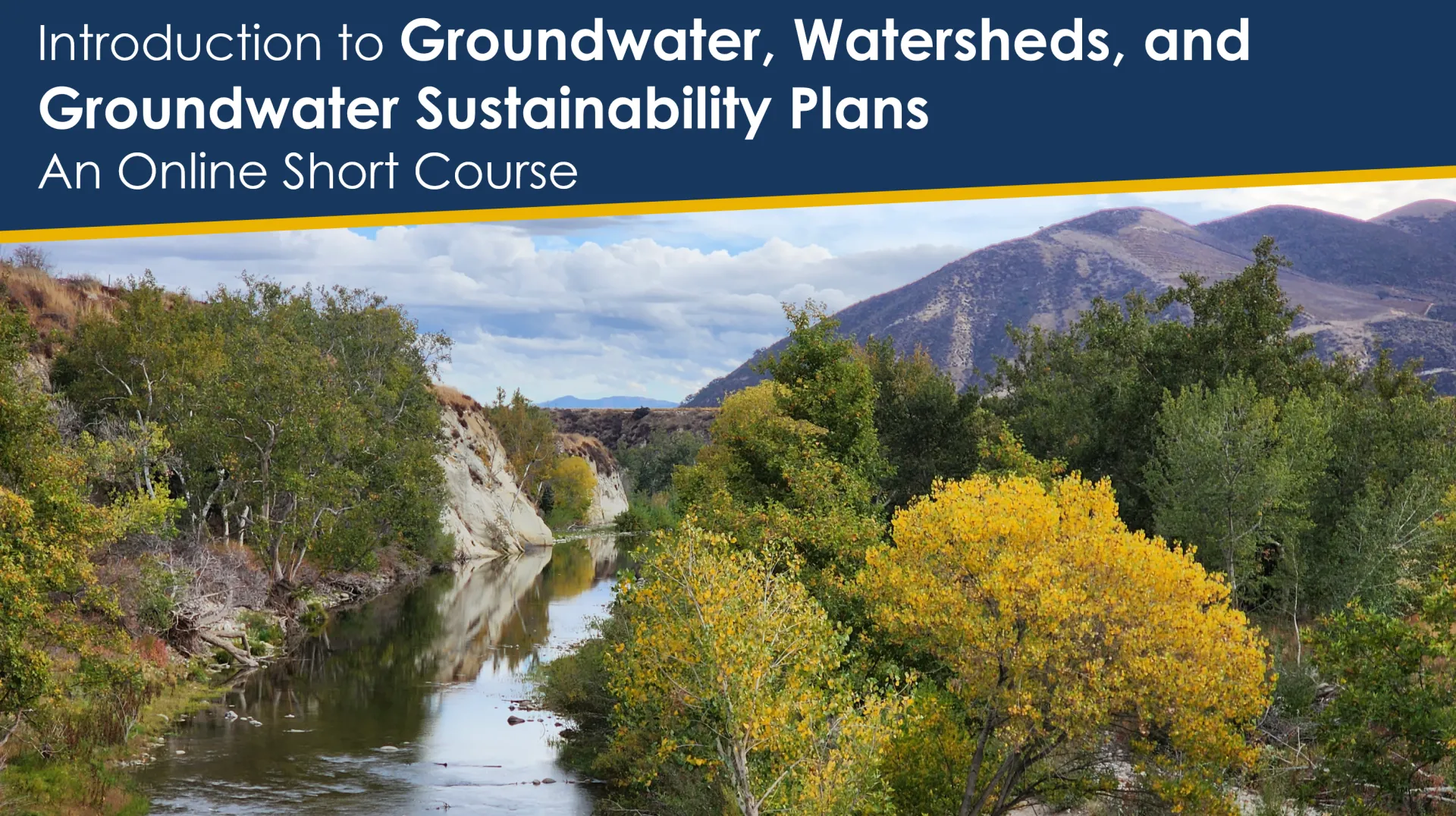 Introduction to Groundwater, Watersheds, and Groundwater Sustainability Plans

An Online Short Course